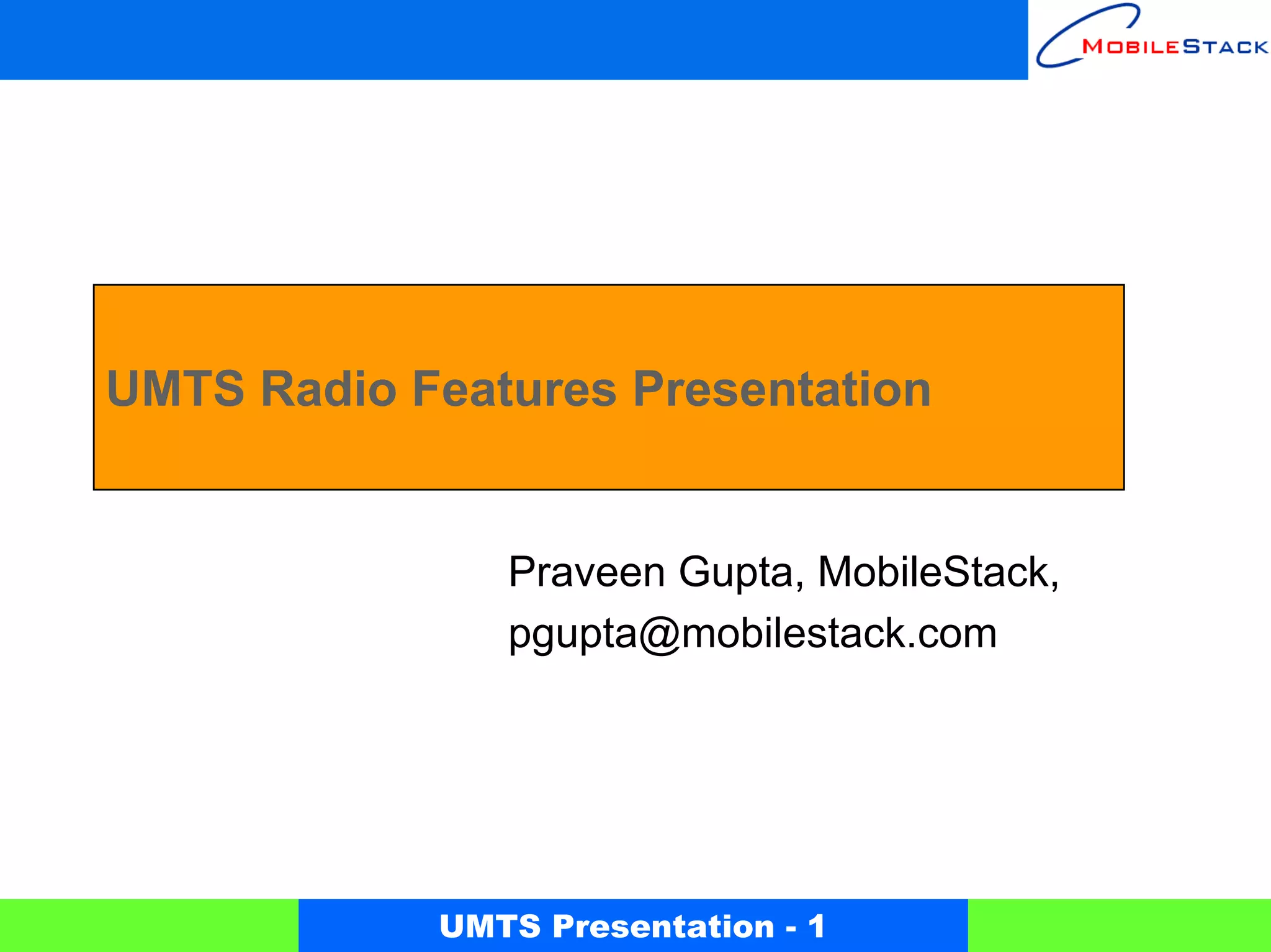 MOBILESTACK

UMTS Radio Features Presentation

Praveen Gupta, MobileStack,
pgupta@mobilestack.com

UMTS Presentation - 1